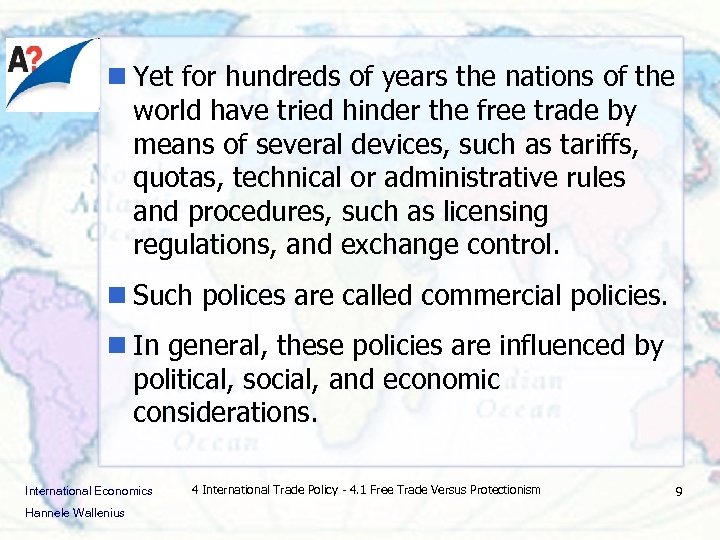 A?

Yet for hundreds of years the nations of the world have tried hinder the free trade by means of several devices, such as tariffs, quotas, technical or administrative rules and procedures, such as licensing regulations, and exchange control.

Such polices are called commercial policies.

In general, these policies are influenced by political, social, and economic considerations.

International Economics
Hannele Wallenius

4 International Trade Policy - 4.1 Free Trade Versus Protectionism

9